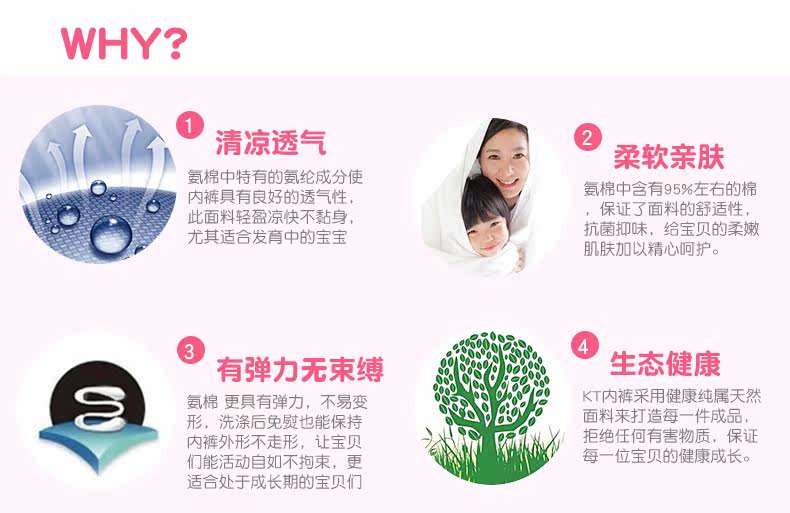 WHY?

1 清凉透气

氨棉中特有的氨纶成分使内裤具有良好的透气性，此面料轻盈凉快不黏身，尤其适合发育中的宝宝

2 柔软亲肤

氨棉中含有95%左右的棉，保证了面料的舒适性，抗菌抑味，给宝贝的柔嫩肌肤加以精心呵护。

3 有弹力无束缚

氨棉 更具有弹力，不易变形，洗涤后免熨也能保持内裤外形不走形，让宝贝们能活动自如不拘束，更适合处于成长期的宝贝们

4 生态健康

KT内裤采用健康纯属天然面料来打造每一件成品，拒绝任何有害物质，保证每一位宝贝的健康成长。